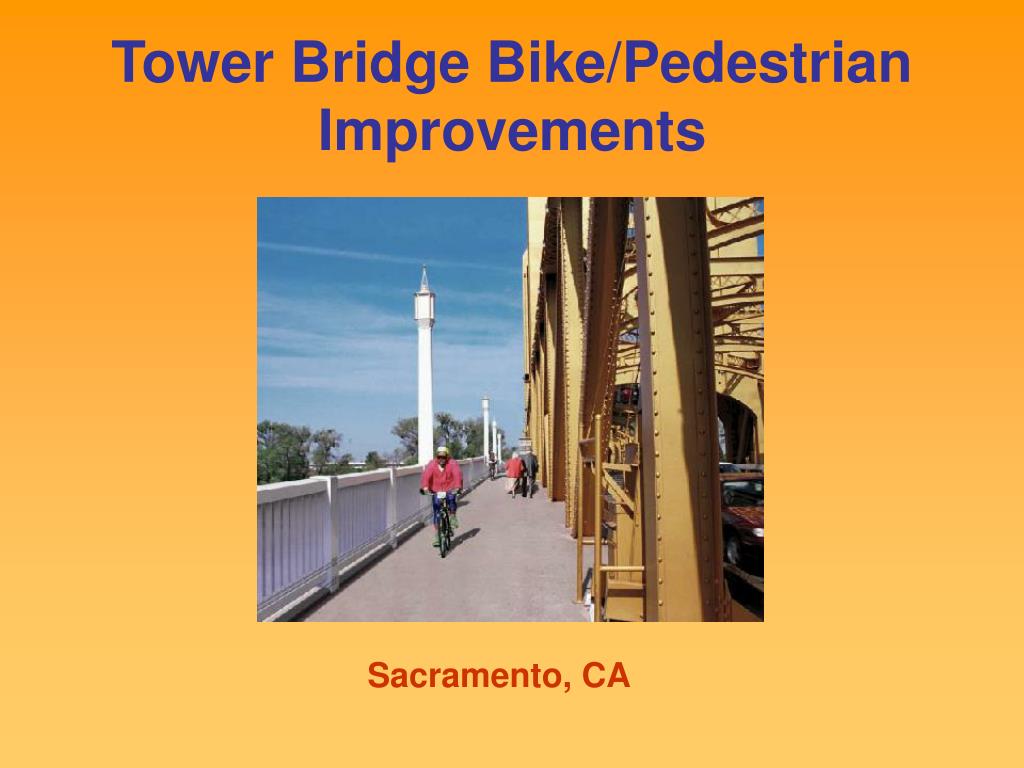 Tower Bridge Bike/Pedestrian Improvements

Sacramento, CA